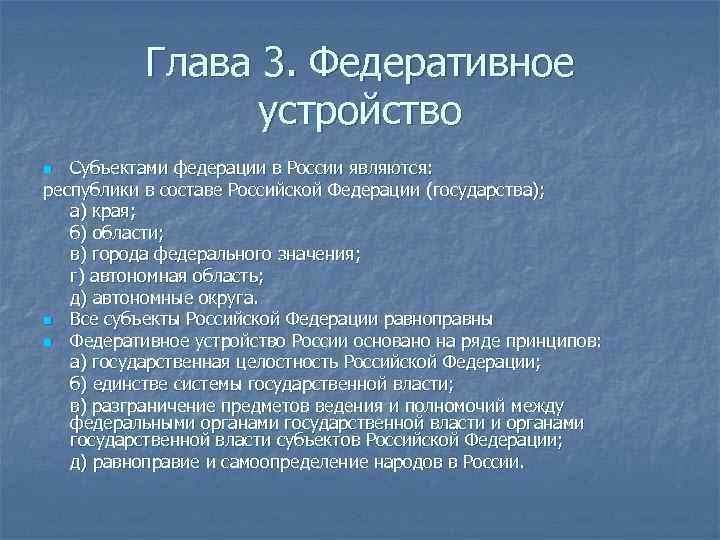 Глава 3. Федеративное устройство

Субъектами федерации в России являются:
республики в составе Российской Федерации (государства);
а) края;
б) области;
в) города федерального значения;
г) автономная область;
д) автономные округа.

Все субъекты Российской Федерации равноправны

Федеративное устройство России основано на ряде принципов:
а) государственная целостность Российской Федерации;
б) единстве системы государственной власти;
в) разграничение предметов ведения и полномочий между федеральными органами государственной власти и органами государственной власти субъектов Российской Федерации;
д) равноправие и самоопределение народов в России.